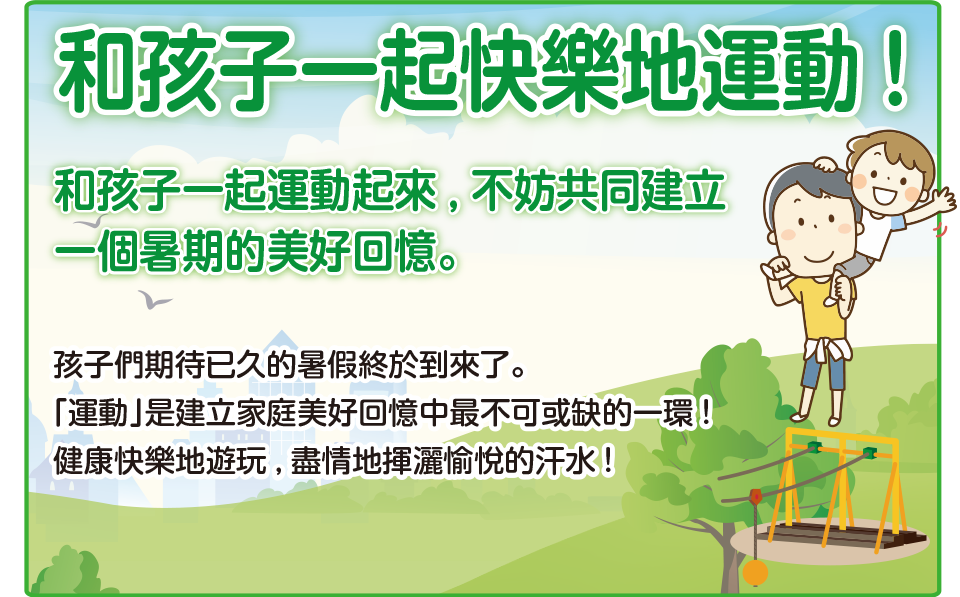 和孩子一起快樂地運動！

和孩子一起運動起來，不妨共同建立一個暑期的美好回憶。

孩子們期待已久的暑假終於到來了。
「運動」是建立家庭美好回憶中最不可或缺的一環！
健康快樂地遊玩，盡情地揮灑愉悅的汗水！